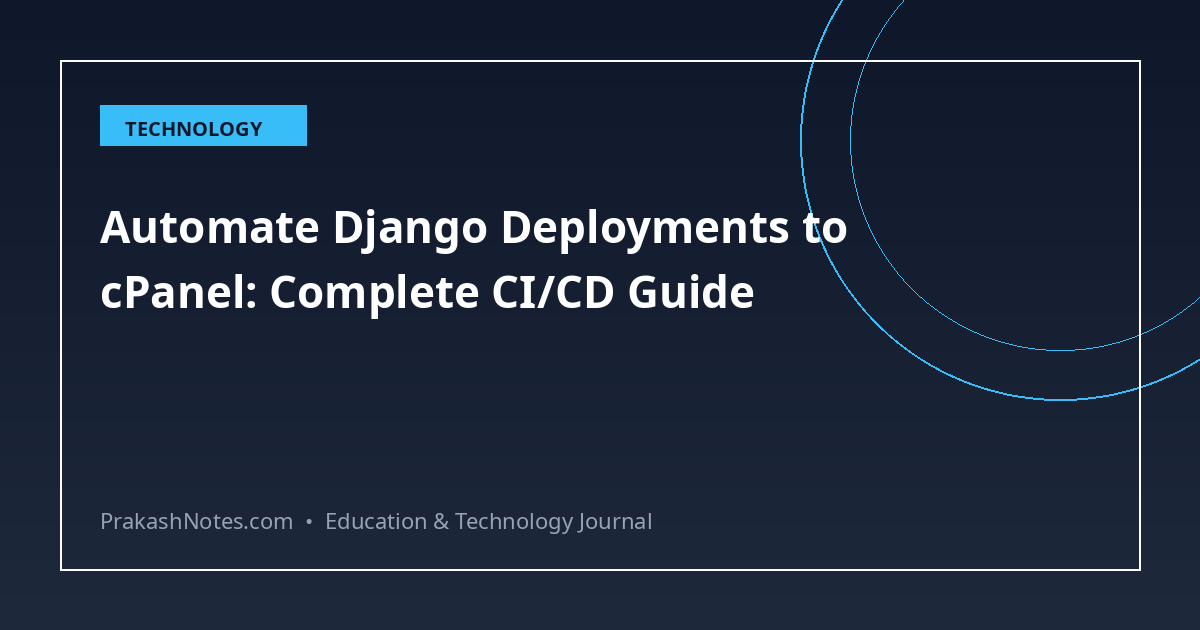 TECHNOLOGY

Automate Django Deployments to cPanel: Complete CI/CD Guide

PrakashNotes.com • Education & Technology Journal